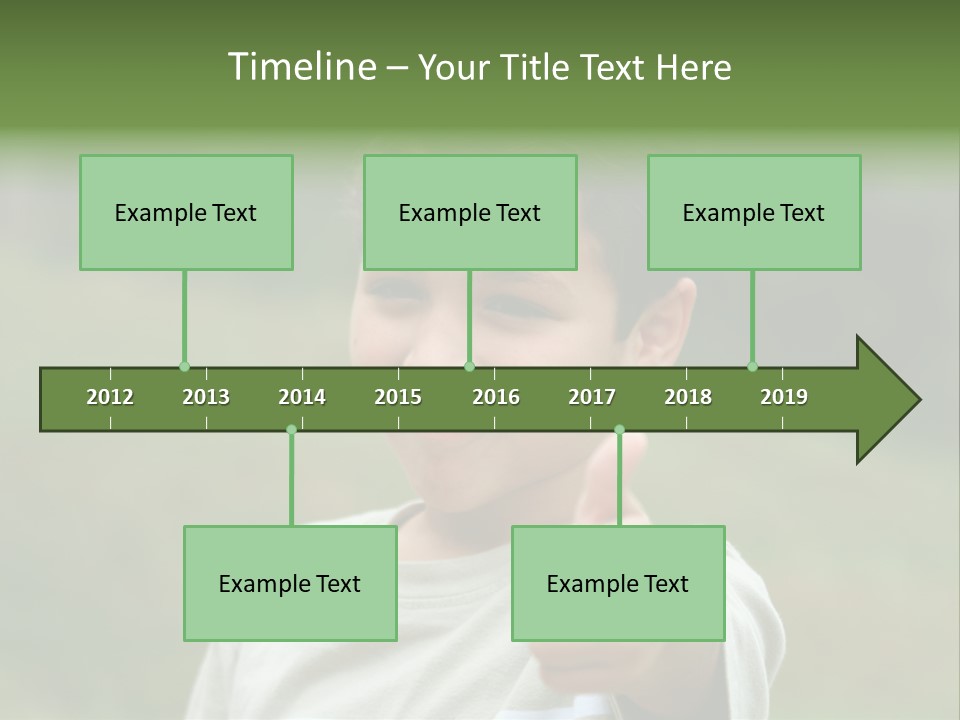 Timeline – Your Title Text Here

Example Text

Example Text

Example Text

2012 2013 2014 2015 2016 2017 2018 2019

Example Text

Example Text